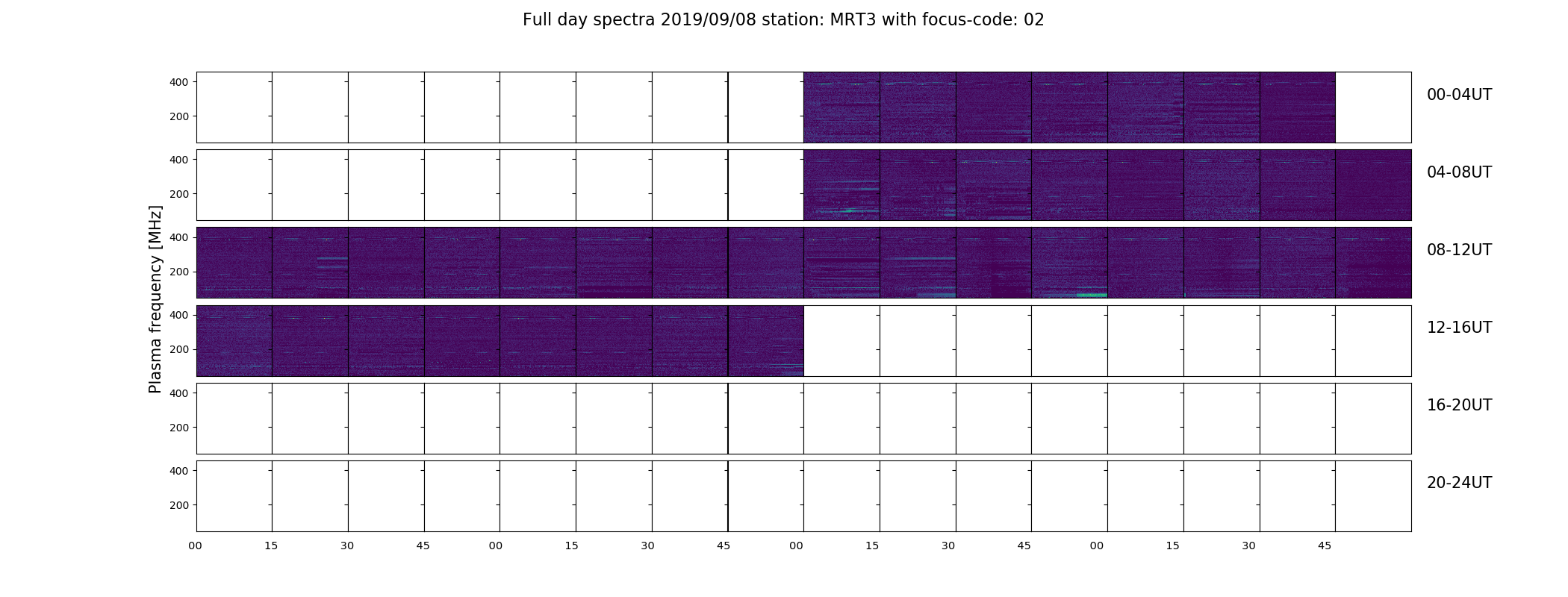 Full day spectra 2019/09/08 station: MRT3 with focus-code: 02

Plasma frequency [MHz]

400
200
00-04UT

400
200
04-08UT

400
200
08-12UT

400
200
12-16UT

400
200
16-20UT

400
200
20-24UT

00 15 30 45 00 15 30 45 00 15 30 45 00 15 30 45